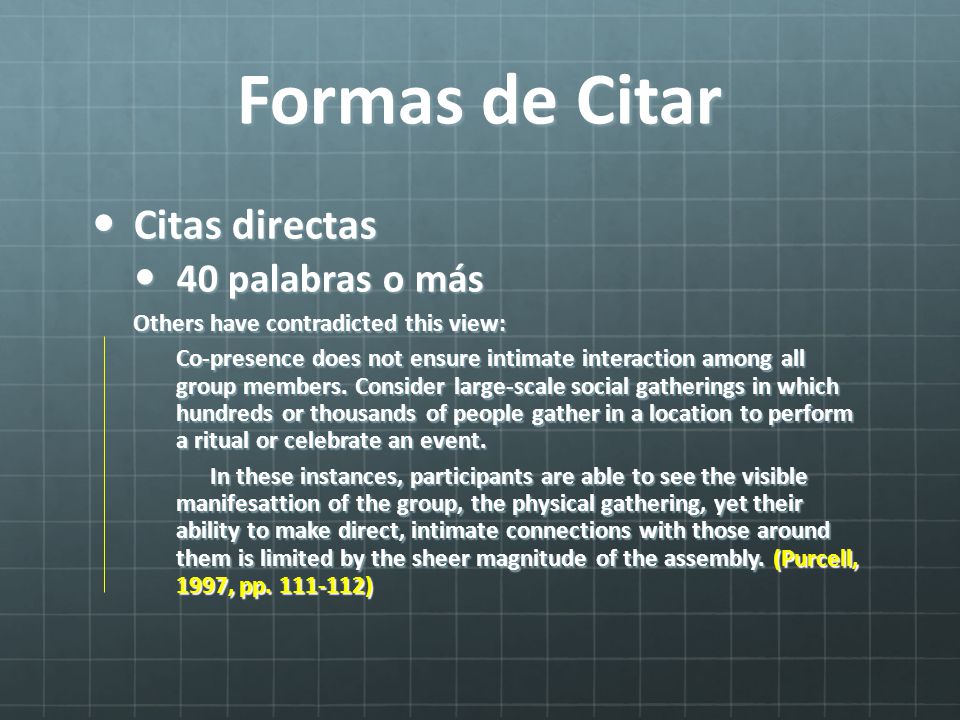 Formas de Citar

• Citas directas
  • 40 palabras o más

Others have contradicted this view:

Co-presence does not ensure intimate interaction among all group members. Consider large-scale social gatherings in which hundreds or thousands of people gather in a location to perform a ritual or celebrate an event.

In these instances, participants are able to see the visible manifesattion of the group, the physical gathering, yet their ability to make direct, intimate connections with those around them is limited by the sheer magnitude of the assembly. (Purcell, 1997, pp. 111-112)